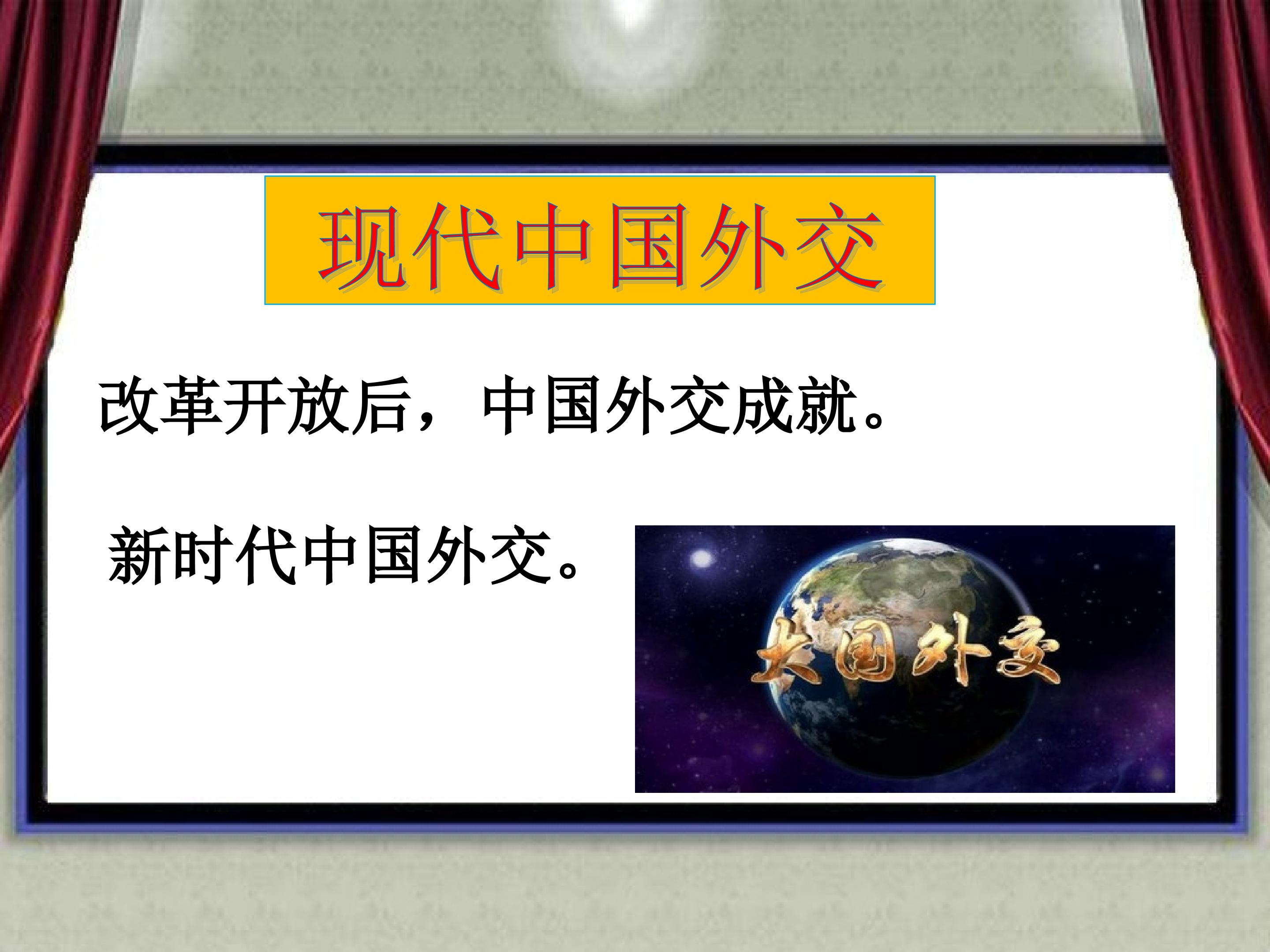 现代中国外交

改革开放后，中国外交成就。

新时代中国外交。

大国外交